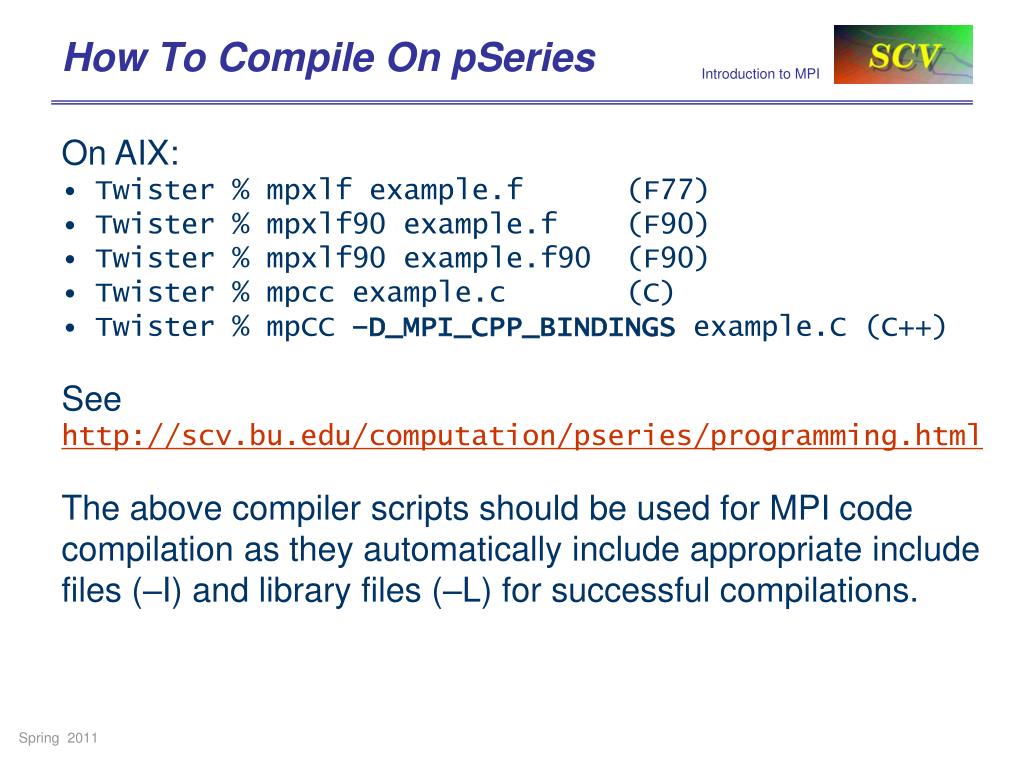 How To Compile On pSeries

Introduction to MPI

SCV

On AIX:
• Twister % mpxlf example.f (F77)
• Twister % mpxlf90 example.f (F90)
• Twister % mpxlf90 example.f90 (F90)
• Twister % mpcc example.c (C)
• Twister % mpCC –D_MPI_CPP_BINDINGS example.C (C++)

See
http://scv.bu.edu/computation/pseries/programming.html

The above compiler scripts should be used for MPI code compilation as they automatically include appropriate include files (–I) and library files (–L) for successful compilations.

Spring 2011